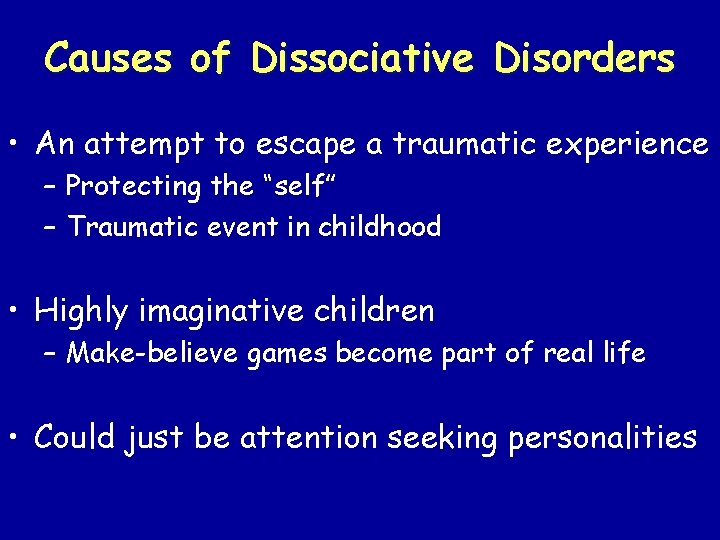 Causes of Dissociative Disorders

• An attempt to escape a traumatic experience
– Protecting the “self”
– Traumatic event in childhood

• Highly imaginative children
– Make-believe games become part of real life

• Could just be attention seeking personalities